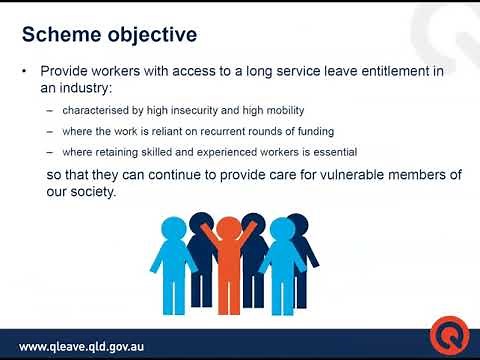 Scheme objective

• Provide workers with access to a long service leave entitlement in an industry:

– characterised by high insecurity and high mobility

– where the work is reliant on recurrent rounds of funding

– where retaining skilled and experienced workers is essential

so that they can continue to provide care for vulnerable members of our society.

www.qleave.qld.gov.au